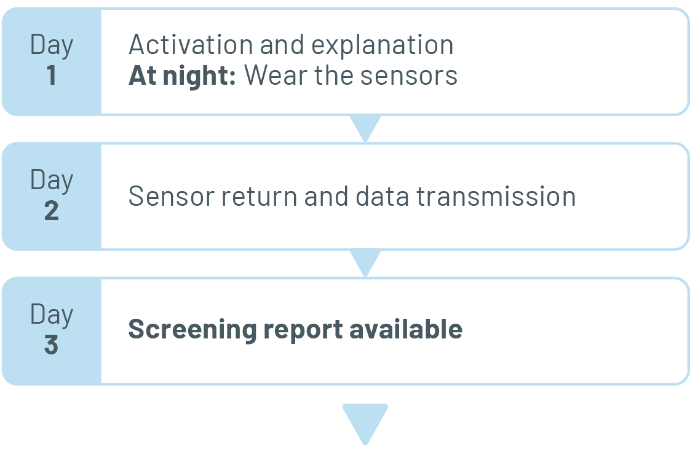 Day
1

Activation and explanation
At night: Wear the sensors

Day
2

Sensor return and data transmission

Day
3

Screening report available